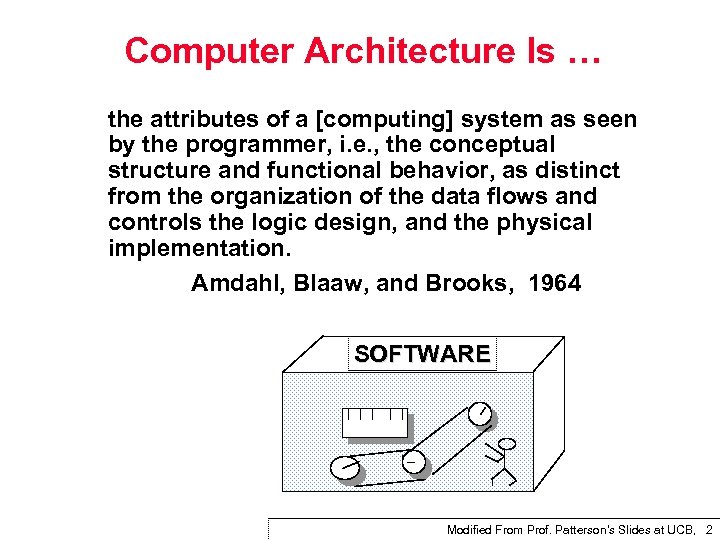 Computer Architecture Is …

the attributes of a [computing] system as seen by the programmer, i.e., the conceptual structure and functional behavior, as distinct from the organization of the data flows and controls the logic design, and the physical implementation.

Amdahl, Blaaw, and Brooks, 1964

SOFTWARE

Modified From Prof. Patterson's Slides at UCB, 2